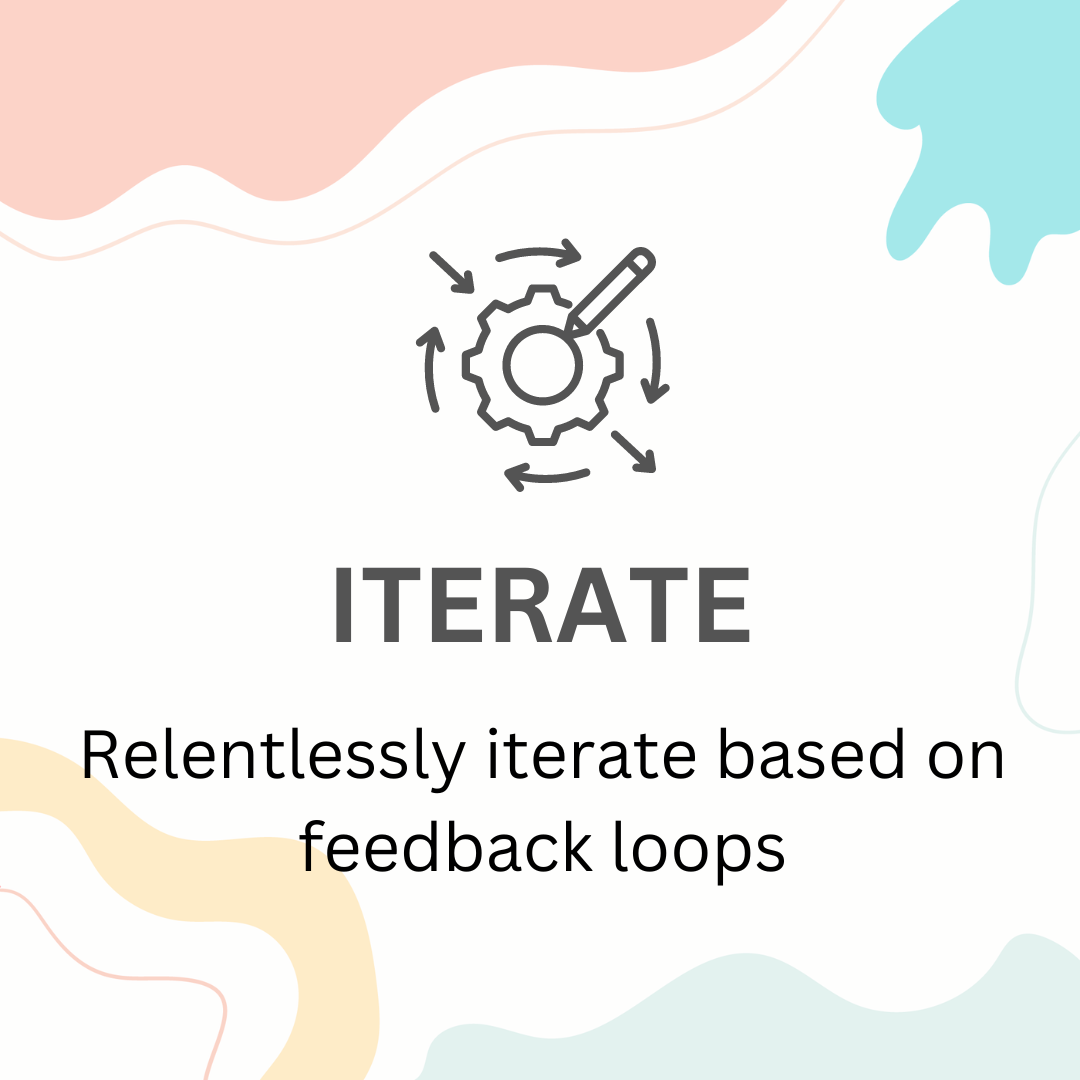 ITERATE

Relentlessly iterate based on feedback loops